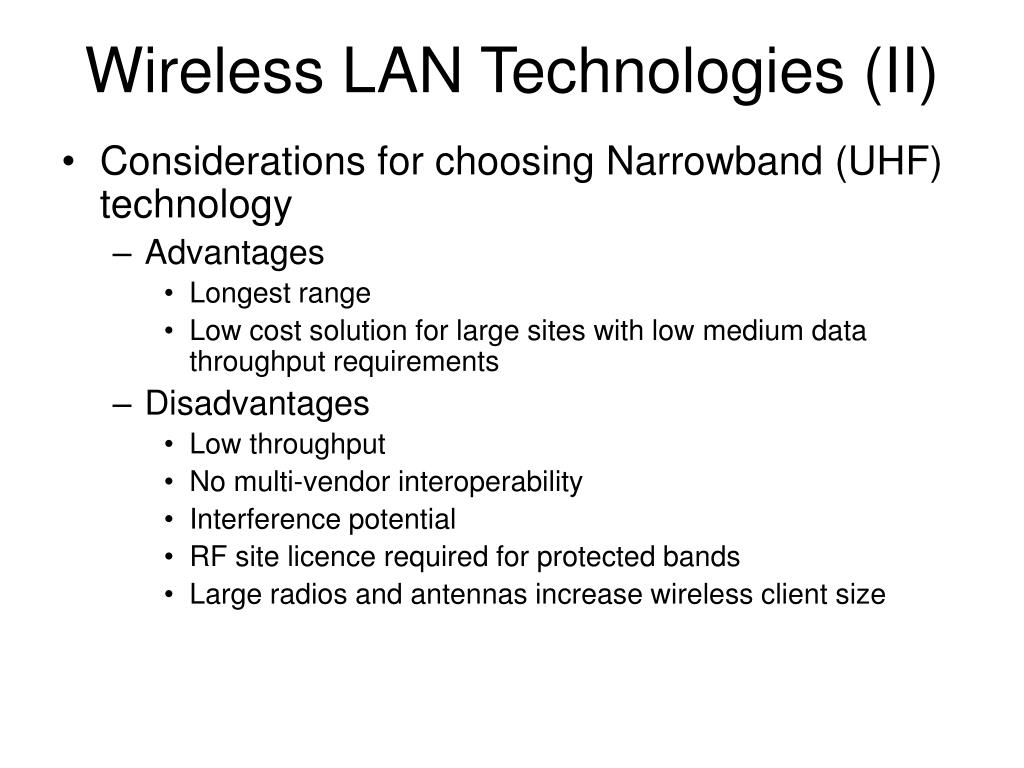 Wireless LAN Technologies (II)

• Considerations for choosing Narrowband (UHF) technology
– Advantages
• Longest range
• Low cost solution for large sites with low medium data throughput requirements
– Disadvantages
• Low throughput
• No multi-vendor interoperability
• Interference potential
• RF site licence required for protected bands
• Large radios and antennas increase wireless client size